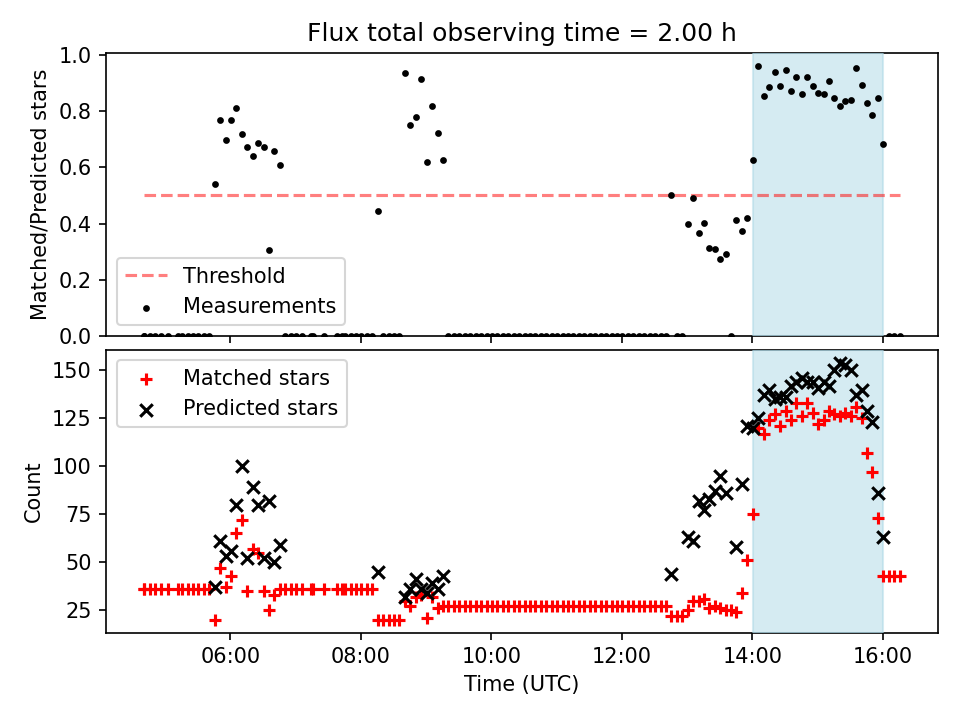 Flux total observing time = 2.00 h

Matched/Predicted stars

1.0
0.8
0.6
0.4
0.2
0.0

Threshold
Measurements

Count

150
125
100
75
50
25

Matched stars
Predicted stars

06:00
08:00
10:00
12:00
14:00
16:00

Time (UTC)